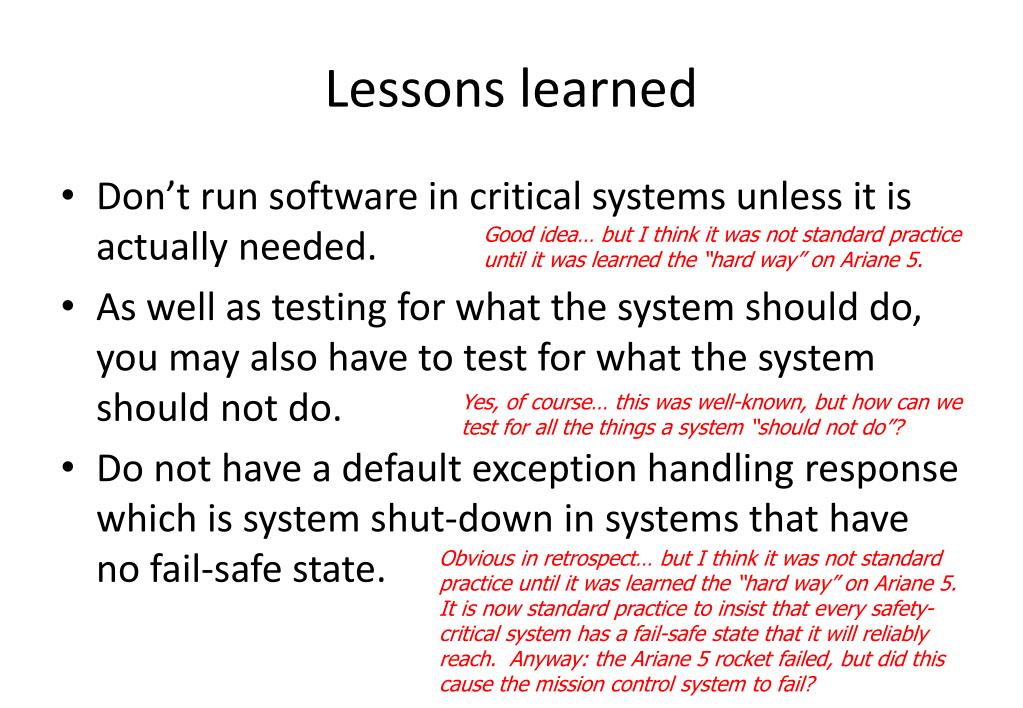 Lessons learned

• Don’t run software in critical systems unless it is actually needed.

Good idea… but I think it was not standard practice until it was learned the “hard way” on Ariane 5.

• As well as testing for what the system should do, you may also have to test for what the system should not do.

Yes, of course… this was well-known, but how can we test for all the things a system “should not do”?

• Do not have a default exception handling response which is system shut-down in systems that have no fail-safe state.

Obvious in retrospect… but I think it was not standard practice until it was learned the “hard way” on Ariane 5. It is now standard practice to insist that every safety-critical system has a fail-safe state that it will reliably reach. Anyway: the Ariane 5 rocket failed, but did this cause the mission control system to fail?